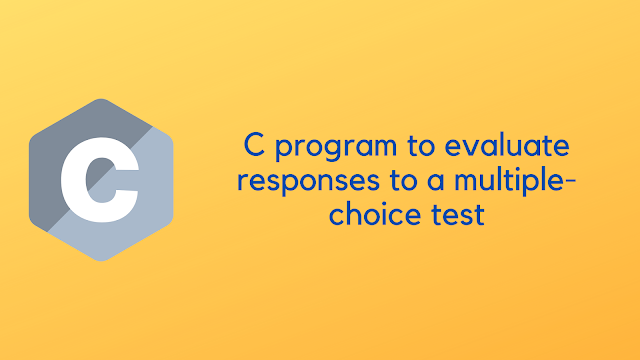 C

C program to evaluate responses to a multiple-choice test